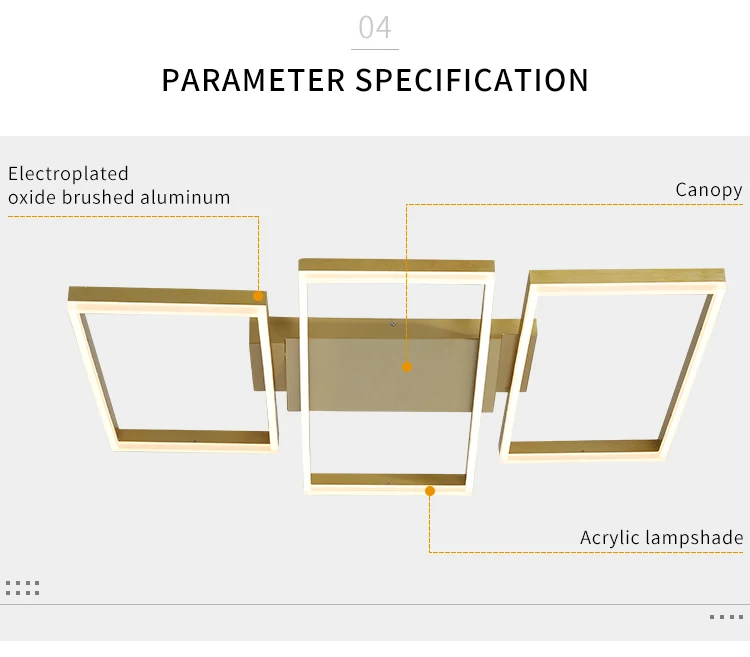 04

PARAMETER SPECIFICATION

Electroplated
oxide brushed aluminum

Canopy

Acrylic lampshade